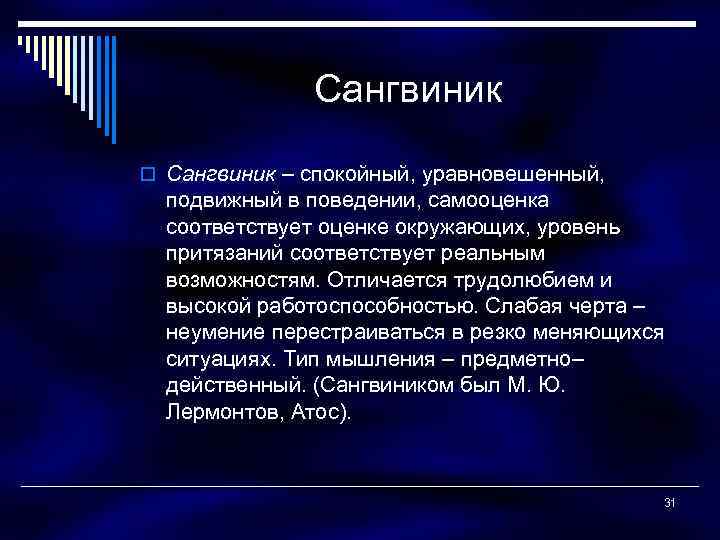 Сангвиник

Сангвиник – спокойный, уравновешенный, подвижный в поведении, самооценка соответствует оценке окружающих, уровень притязаний соответствует реальным возможностям. Отличается трудолюбием и высокой работоспособностью. Слабая черта – неумение перестраиваться в резко меняющихся ситуациях. Тип мышления – предметно–действенный. (Сангвиником был М. Ю. Лермонтов, Атос).

31